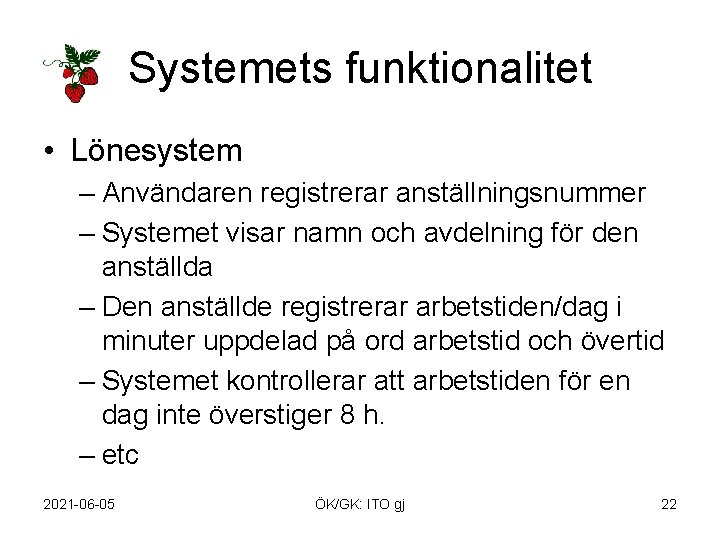 Systemets funktionalitet

• Lönesystem
– Användaren registrerar anställningsnummer
– Systemet visar namn och avdelning för den anställda
– Den anställde registrerar arbetstiden/dag i minuter uppdelad på ord arbetstid och övertid
– Systemet kontrollerar att arbetstiden för en dag inte överstiger 8 h.
– etc

2021-06-05

ÖK/GK: ITO gj

22